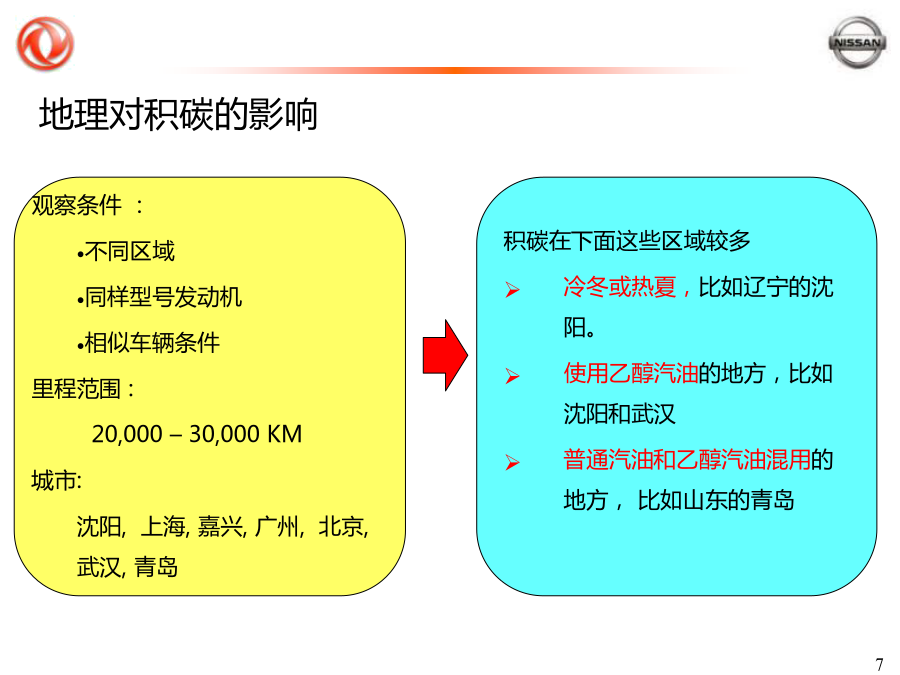 NISSAN

地理对积碳的影响

观察条件 ：

•不同区域

•同样型号发动机

•相似车辆条件

里程范围：

20,000 – 30,000 KM

城市:

沈阳, 上海, 嘉兴, 广州, 北京, 武汉, 青岛

积碳在下面这些区域较多

➢ 冷冬或热夏，比如辽宁的沈阳。

➢ 使用乙醇汽油的地方，比如沈阳和武汉

➢ 普通汽油和乙醇汽油混用的地方， 比如山东的青岛

7